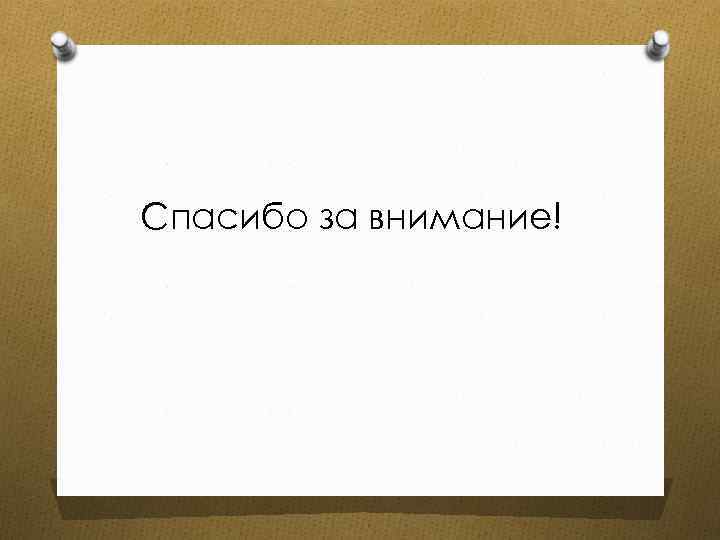 Спасибо за внимание!